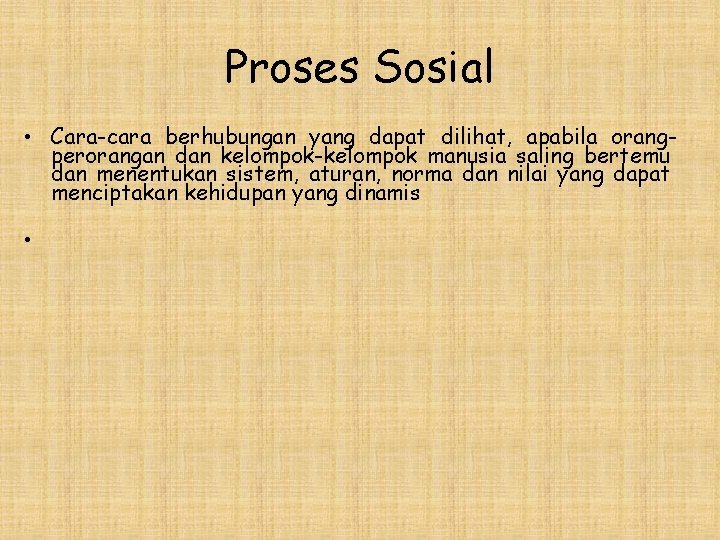 Proses Sosial

• Cara-cara berhubungan yang dapat dilihat, apabila orang-perorangan dan kelompok-kelompok manusia saling bertemu dan menentukan sistem, aturan, norma dan nilai yang dapat menciptakan kehidupan yang dinamis

•